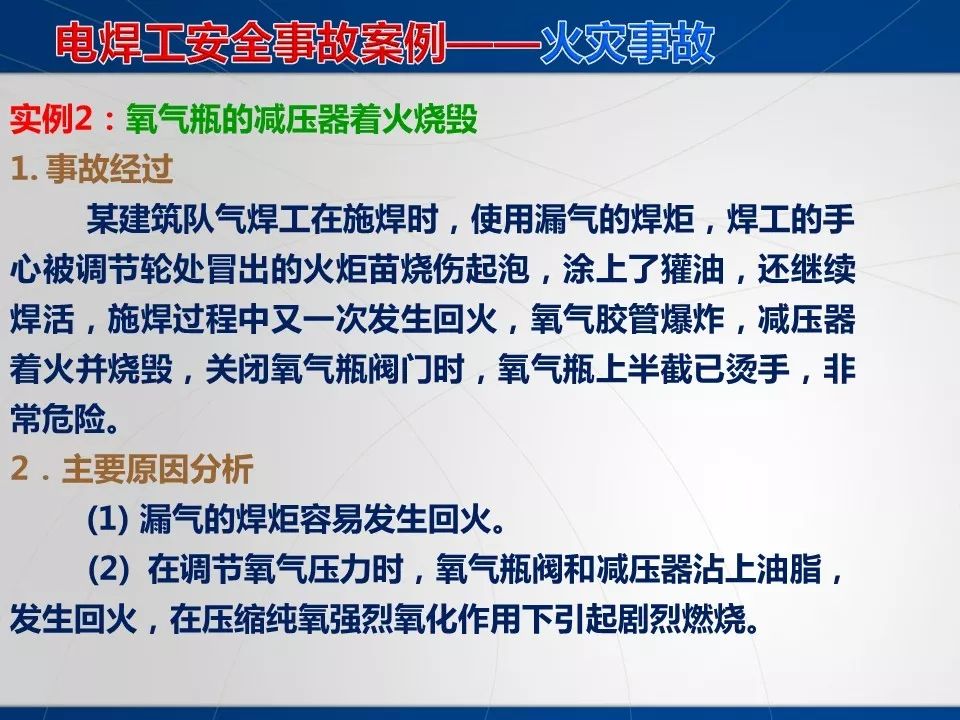 电焊工安全事故案例——火灾事故

实例2：氧气瓶的减压器着火烧毁

1. 事故经过

某建筑队气焊工在施焊时，使用漏气的焊炬，焊工的手心被调节轮处冒出的火炬苗烧伤起泡，涂上了獾油，还继续焊活，施焊过程中又一次发生回火，氧气胶管爆炸，减压器着火并烧毁，关闭氧气瓶阀门时，氧气瓶上半截已烫手，非常危险。

2．主要原因分析

(1) 漏气的焊炬容易发生回火。

(2) 在调节氧气压力时，氧气瓶阀和减压器沾上油脂，发生回火，在压缩纯氧强烈氧化作用下引起剧烈燃烧。